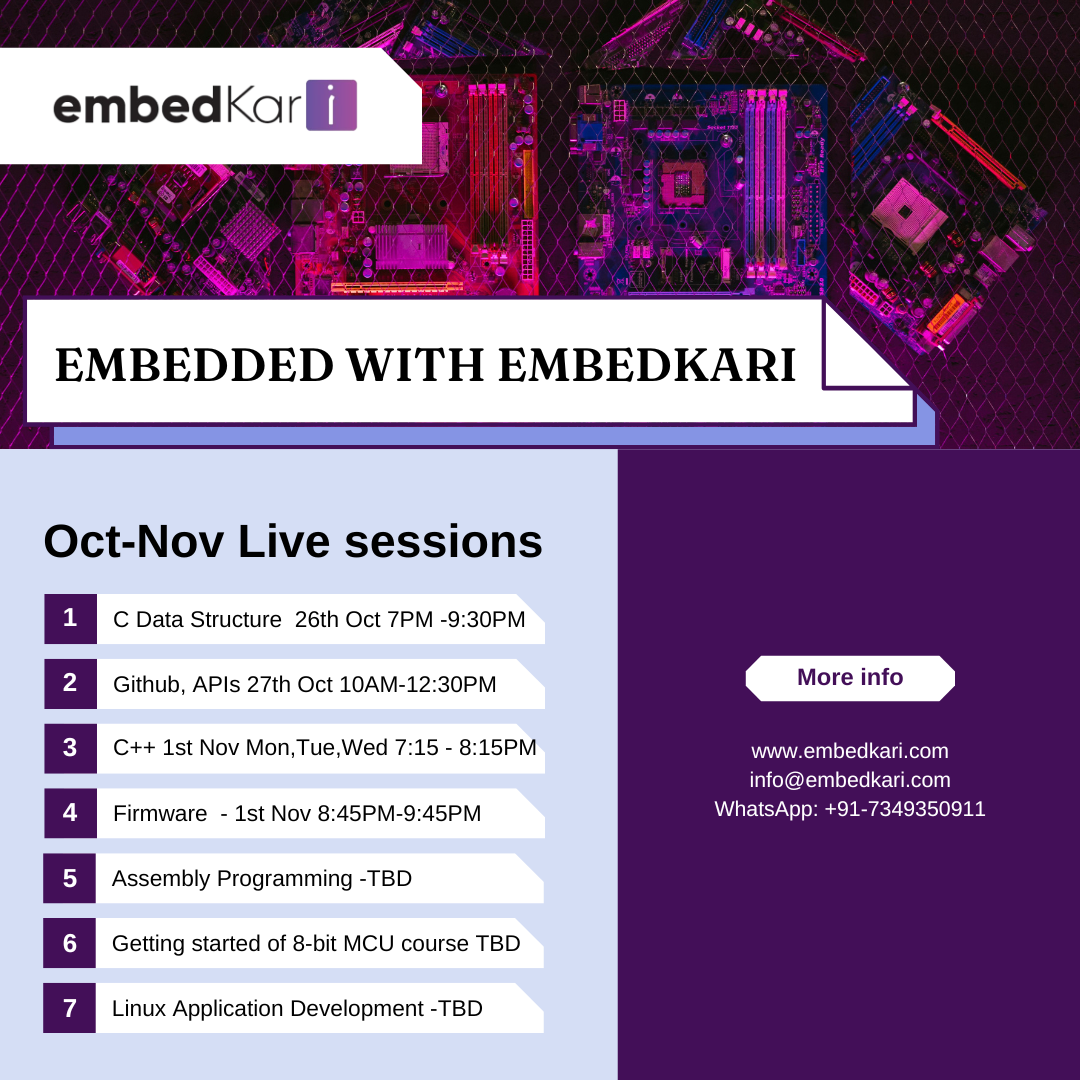 embedKari

EMBEDDED WITH EMBEDKARI

Oct-Nov Live sessions

1 C Data Structure 26th Oct 7PM -9:30PM

2 Github, APIs 27th Oct 10AM-12:30PM

3 C++ 1st Nov Mon,Tue,Wed 7:15 - 8:15PM

4 Firmware - 1st Nov 8:45PM-9:45PM

5 Assembly Programming -TBD

6 Getting started of 8-bit MCU course TBD

7 Linux Application Development -TBD

More info

www.embedkari.com
info@embedkari.com
WhatsApp: +91-7349350911